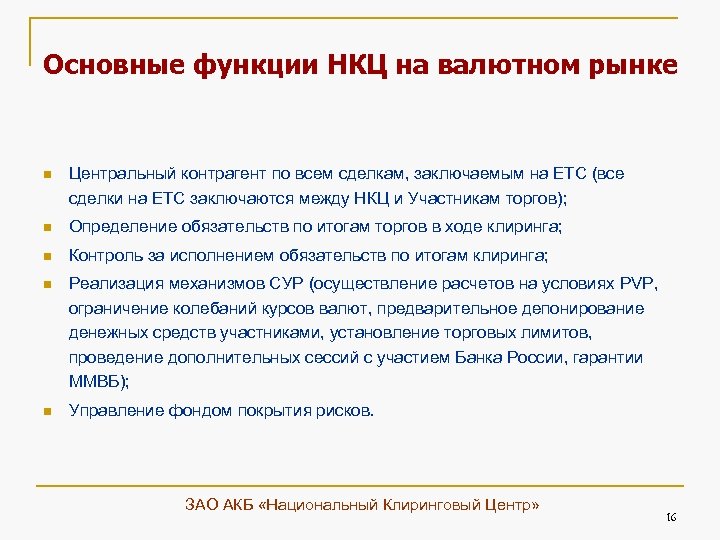 Основные функции НКЦ на валютном рынке

- Центральный контрагент по всем сделкам, заключаемым на ЕТС (все сделки на ЕТС заключаются между НКЦ и Участникам торгов);
- Определение обязательств по итогам торгов в ходе клиринга;
- Контроль за исполнением обязательств по итогам клиринга;
- Реализация механизмов СУР (осуществление расчетов на условиях PVP, ограничение колебаний курсов валют, предварительное депонирование денежных средств участниками, установление торговых лимитов, проведение дополнительных сессий с участием Банка России, гарантии ММВБ);
- Управление фондом покрытия рисков.

ЗАО АКБ «Национальный Клиринговый Центр»

16